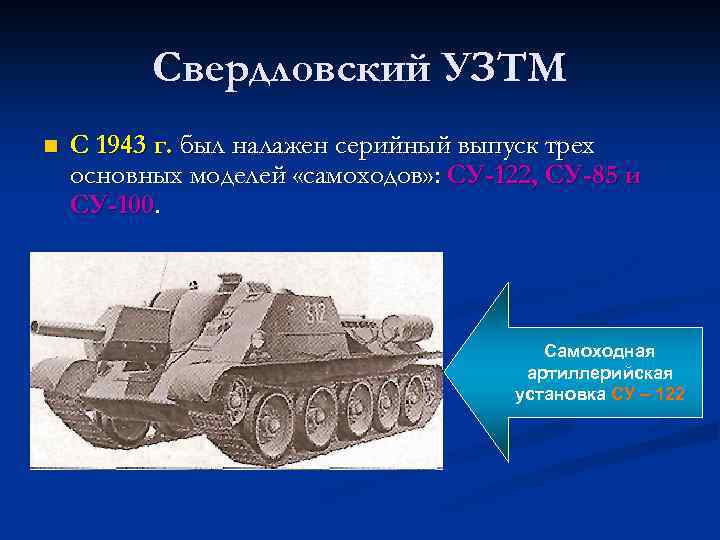 Свердловский УЗТМ

С 1943 г. был налажен серийный выпуск трех основных моделей «самоходов»: СУ-122, СУ-85 и СУ-100.

Самоходная артиллерийская установка СУ – 122